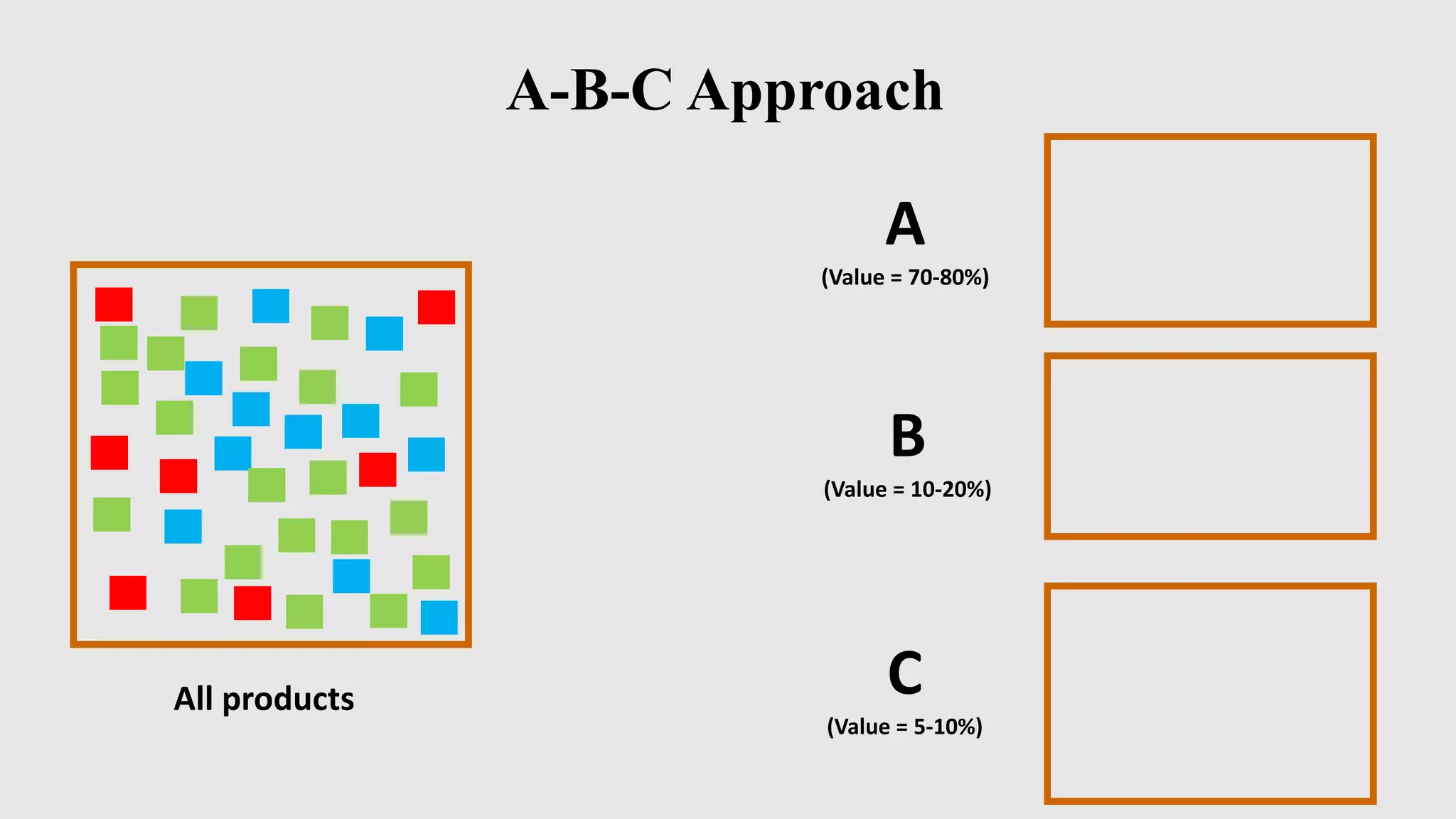 A-B-C Approach

All products

A
(Value = 70-80%)

B
(Value = 10-20%)

C
(Value = 5-10%)